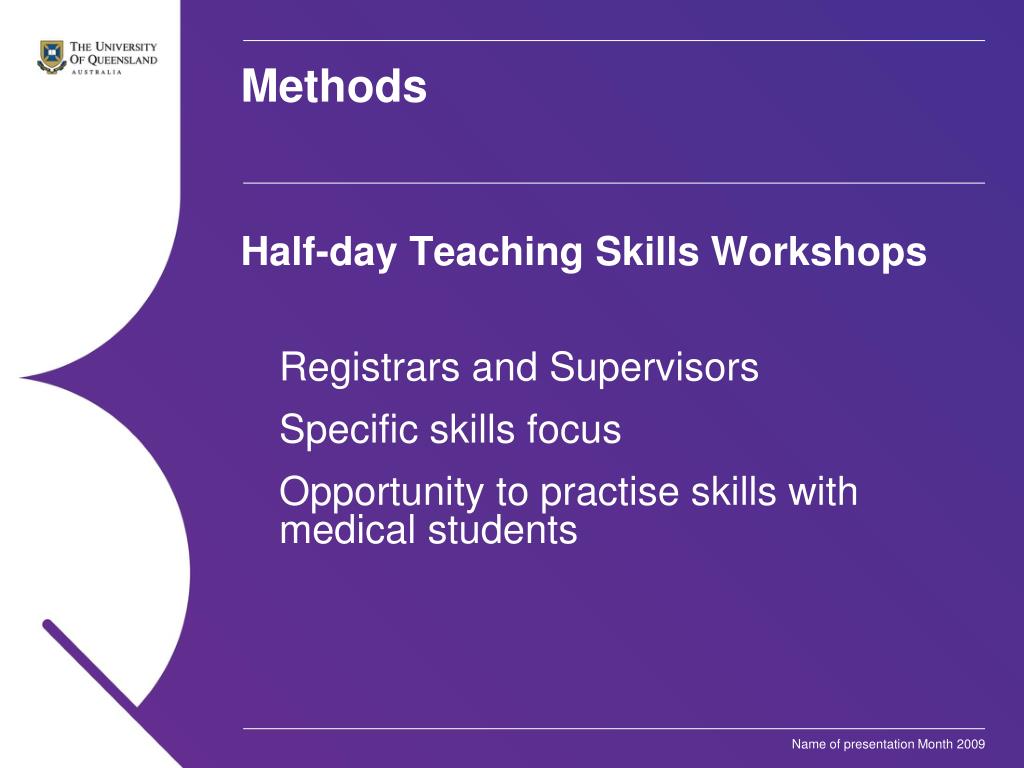 THE UNIVERSITY OF QUEENSLAND
AUSTRALIA

Methods

Half-day Teaching Skills Workshops

Registrars and Supervisors

Specific skills focus

Opportunity to practise skills with medical students

Name of presentation Month 2009